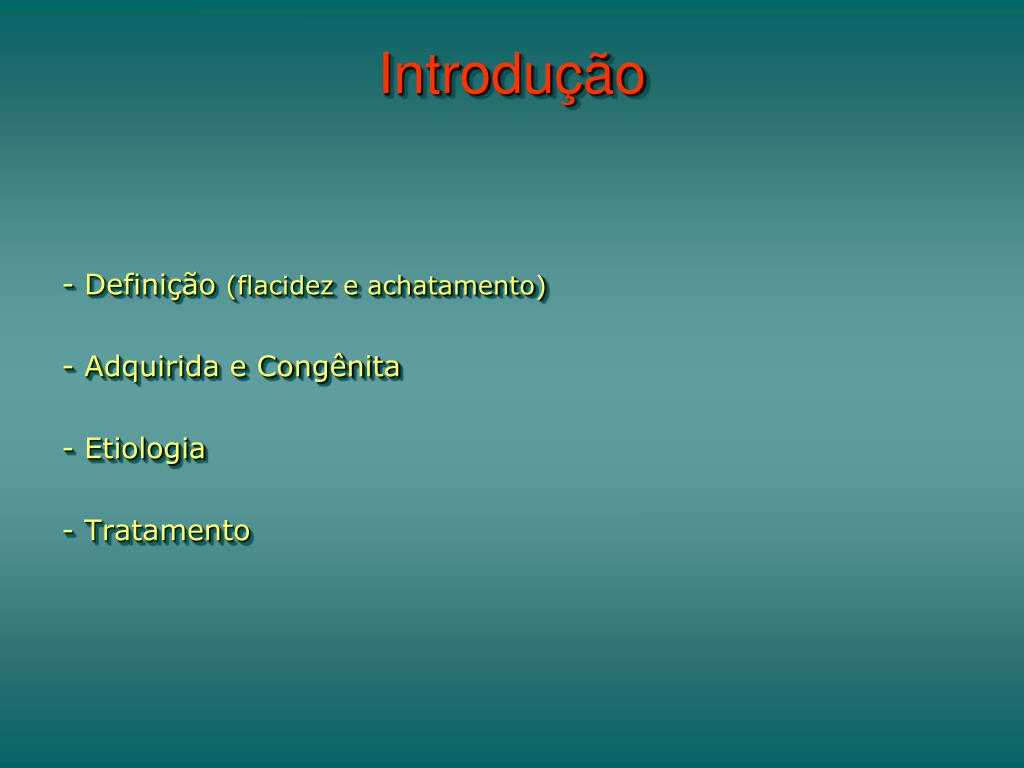 Introdução

- Definição (flacidez e achatamento)

- Adquirida e Congênita

- Etiologia

- Tratamento